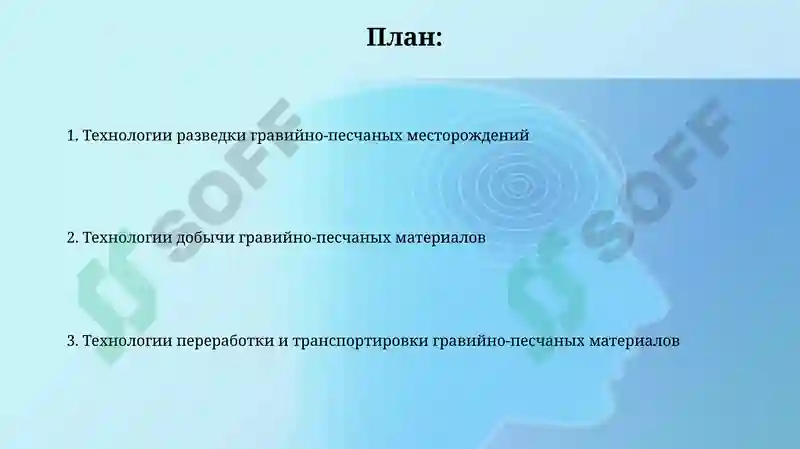 План:

1. Технологии разведки гравийно-песчаных месторождений

2. Технологии добычи гравийно-песчаных материалов

3. Технологии переработки и транспортировки гравийно-песчаных материалов

SOFF

SOFF